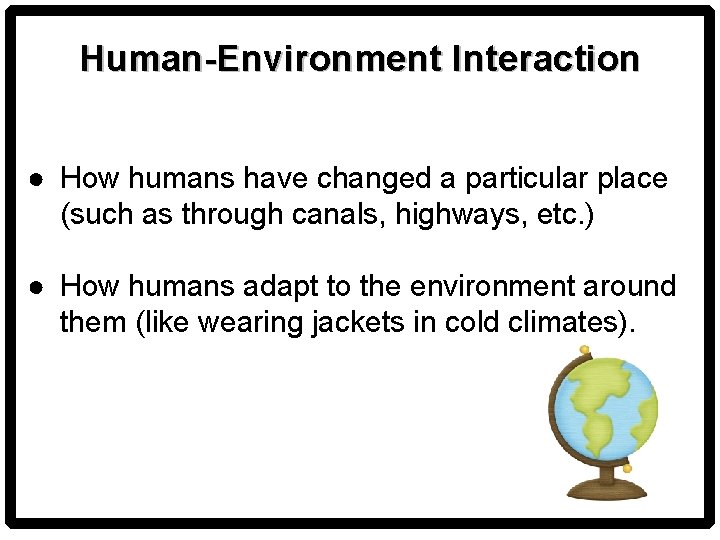 Human-Environment Interaction

● How humans have changed a particular place (such as through canals, highways, etc.)

● How humans adapt to the environment around them (like wearing jackets in cold climates).